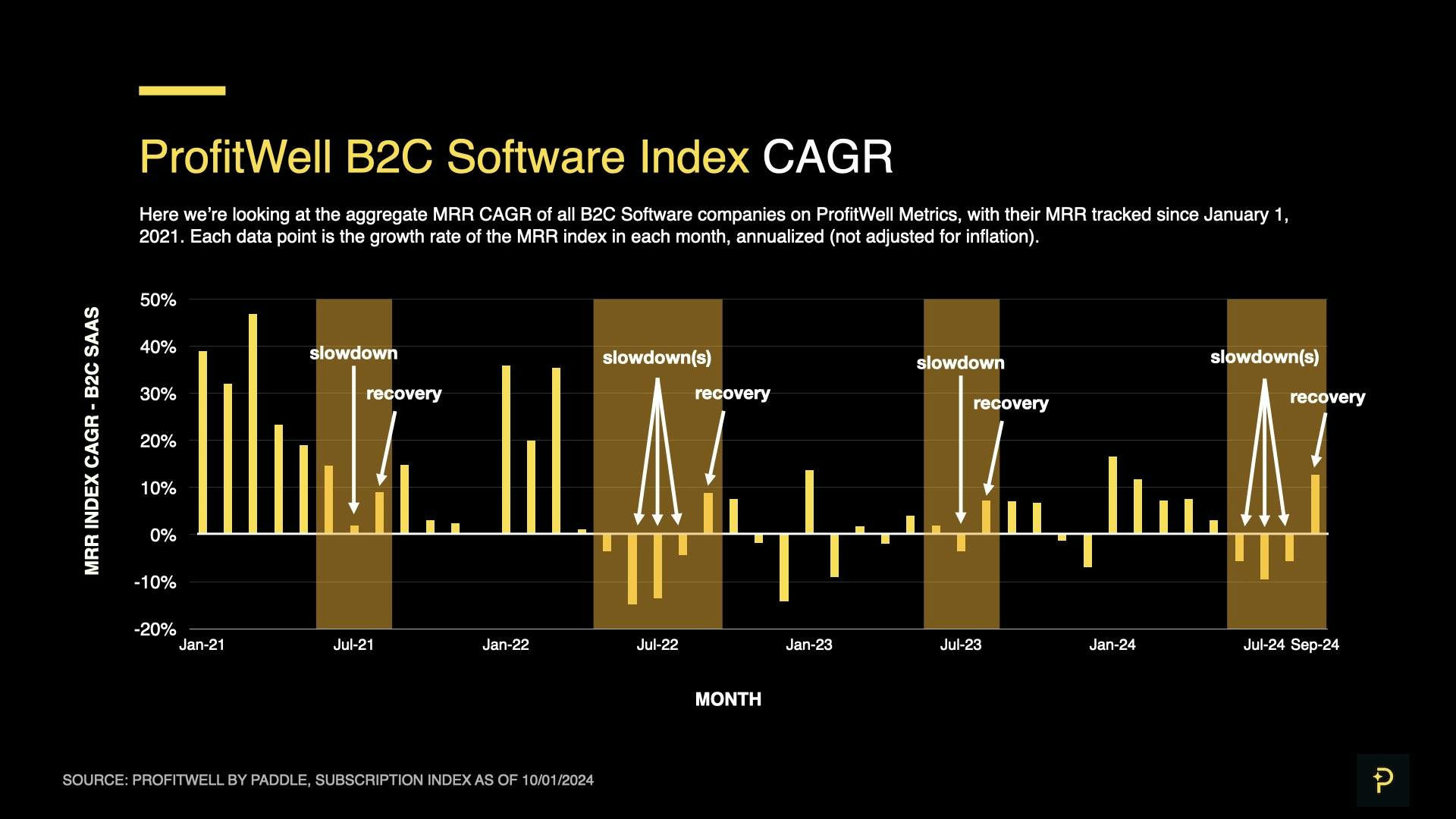 ProfitWell B2C Software Index CAGR

Here we're looking at the aggregate MRR CAGR of all B2C Software companies on ProfitWell Metrics, with their MRR tracked since January 1, 2021. Each data point is the growth rate of the MRR index in each month, annualized (not adjusted for inflation).

MRR INDEX CAGR - B2C SAAS

50%
40%
30%
20%
10%
0%
-10%
-20%

slowdown
recovery
slowdown(s)
recovery
slowdown
recovery
slowdown(s)
recovery

Jan-21 Jul-21 Jan-22 Jul-22 Jan-23 Jul-23 Jan-24 Jul-24 Sep-24

MONTH

SOURCE: PROFITWELL BY PADDLE, SUBSCRIPTION INDEX AS OF 10/01/2024